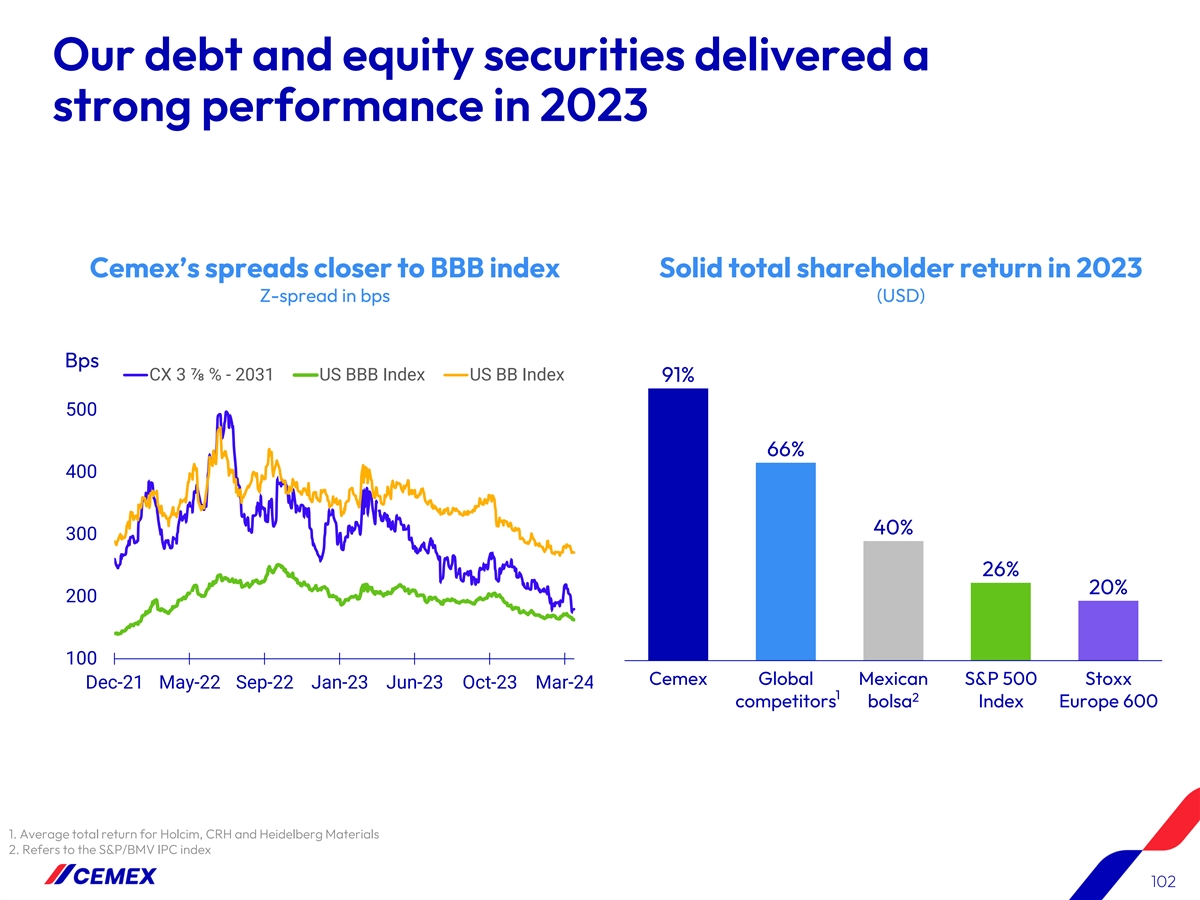 Our debt and equity securities delivered a strong performance in 2023

Cemex's spreads closer to BBB index
Z-spread in bps

Bps
CX 3 ⅞ % - 2031
US BBB Index
US BB Index
500
400
300
200
100
Dec-21 May-22 Sep-22 Jan-23 Jun-23 Oct-23 Mar-24

Solid total shareholder return in 2023
(USD)

91%
66%
40%
26%
20%
Cemex
Global competitors$^1$
Mexican bolsa$^2$
S&P 500 Index
Stoxx Europe 600

1. Average total return for Holcim, CRH and Heidelberg Materials
2. Refers to the S&P/BMV IPC index

CEMEX

102